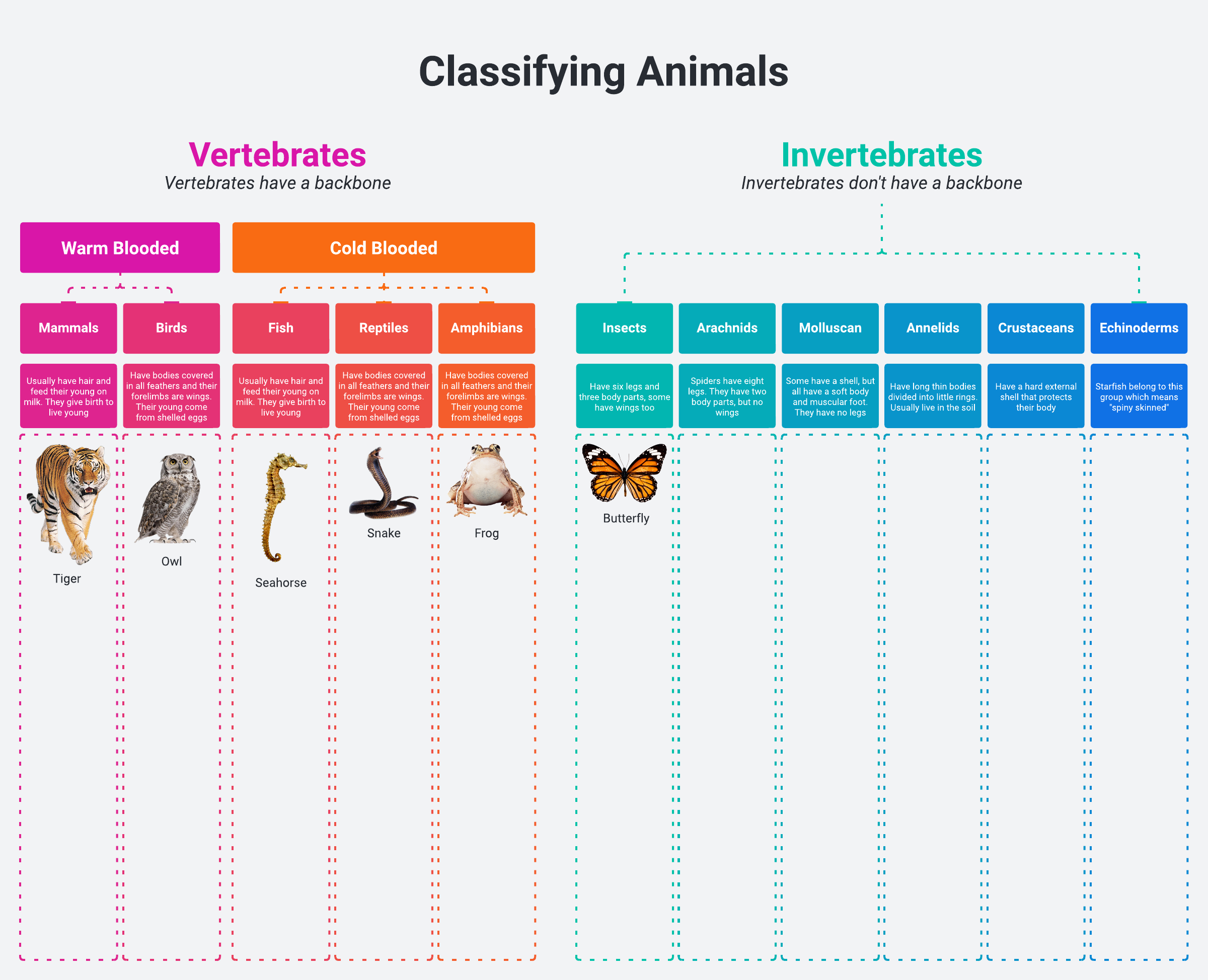 Classifying Animals

Vertebrates
Vertebrates have a backbone

Warm Blooded

Mammals

Usually have hair and feed their young on milk. They give birth to live young

Tiger

Birds

Have bodies covered in all feathers and their forelimbs are wings. Their young come from shelled eggs

Owl

Cold Blooded

Fish

Usually have hair and feed their young on milk. They give birth to live young

Seahorse

Reptiles

Have bodies covered in all feathers and their forelimbs are wings. Their young come from shelled eggs

Snake

Amphibians

Have bodies covered in all feathers and their forelimbs are wings. Their young come from shelled eggs

Frog

Invertebrates
Invertebrates don't have a backbone

Insects

Have six legs and three body parts, some have wings too

Butterfly

Arachnids

Spiders have eight legs. They have two body parts, but no wings

Molluscan

Some have a shell, but all have a soft body and muscular foot. They have no legs

Annelids

Have long thin bodies divided into little rings. Usually live in the soil

Crustaceans

Have a hard external shell that protects their body

Echinoderms

Starfish belong to this group which means "spiny skinned"